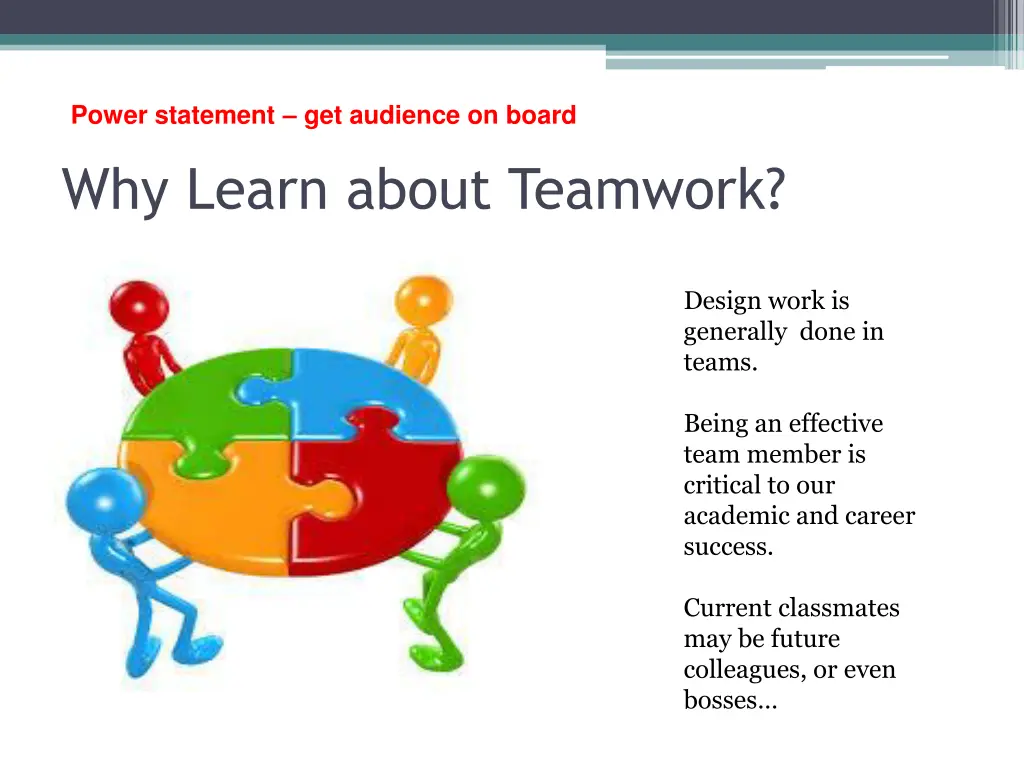 Power statement – get audience on board

Why Learn about Teamwork?

Design work is generally done in teams.

Being an effective team member is critical to our academic and career success.

Current classmates may be future colleagues, or even bosses…